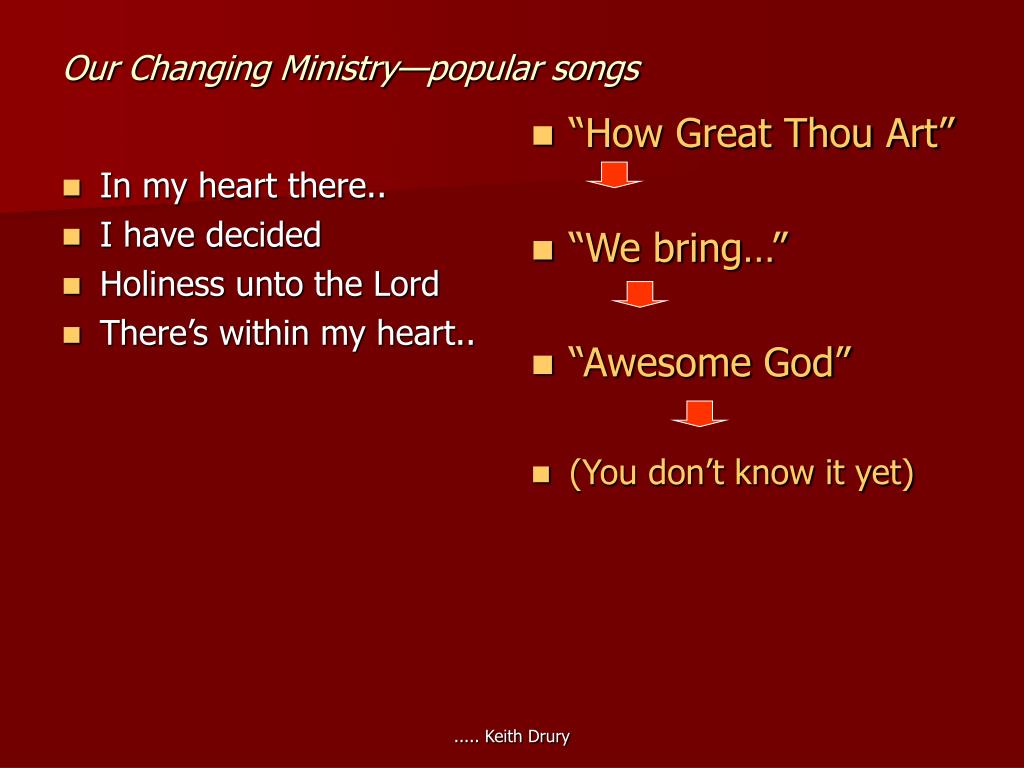 Our Changing Ministry—popular songs

- In my heart there..
- I have decided
- Holiness unto the Lord
- There’s within my heart..

- “How Great Thou Art”
- “We bring…”
- “Awesome God”
- (You don’t know it yet)

….. Keith Drury